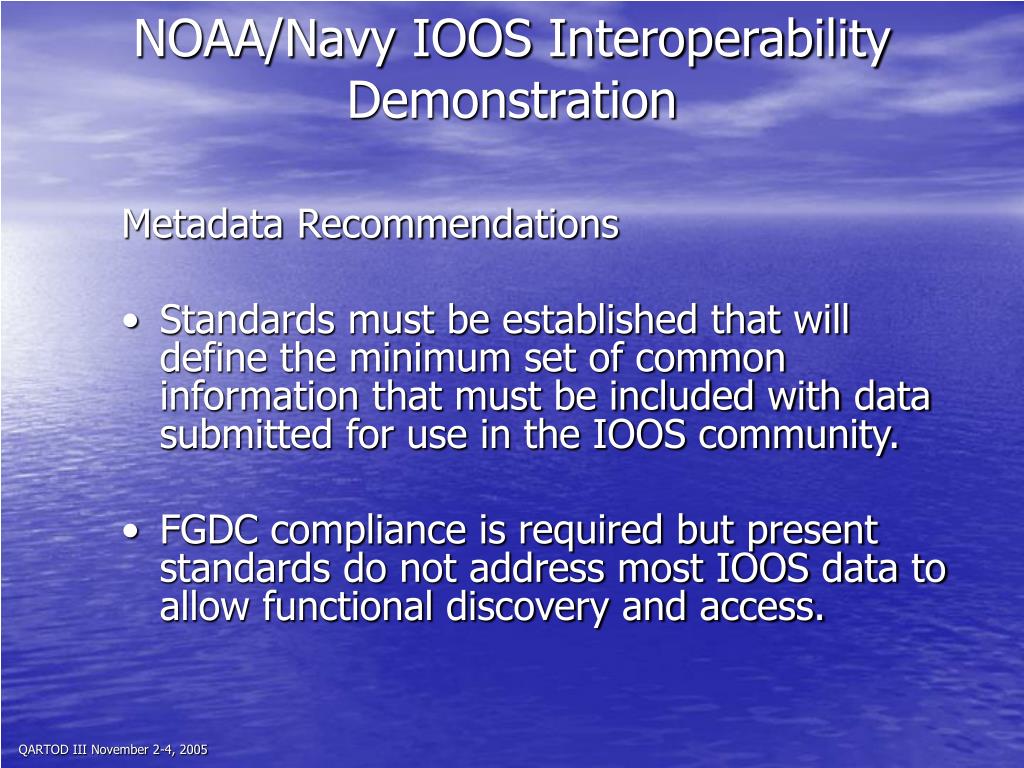 NOAA/Navy IOOS Interoperability Demonstration

Metadata Recommendations

• Standards must be established that will define the minimum set of common information that must be included with data submitted for use in the IOOS community.

• FGDC compliance is required but present standards do not address most IOOS data to allow functional discovery and access.

QARTOD III November 2-4, 2005